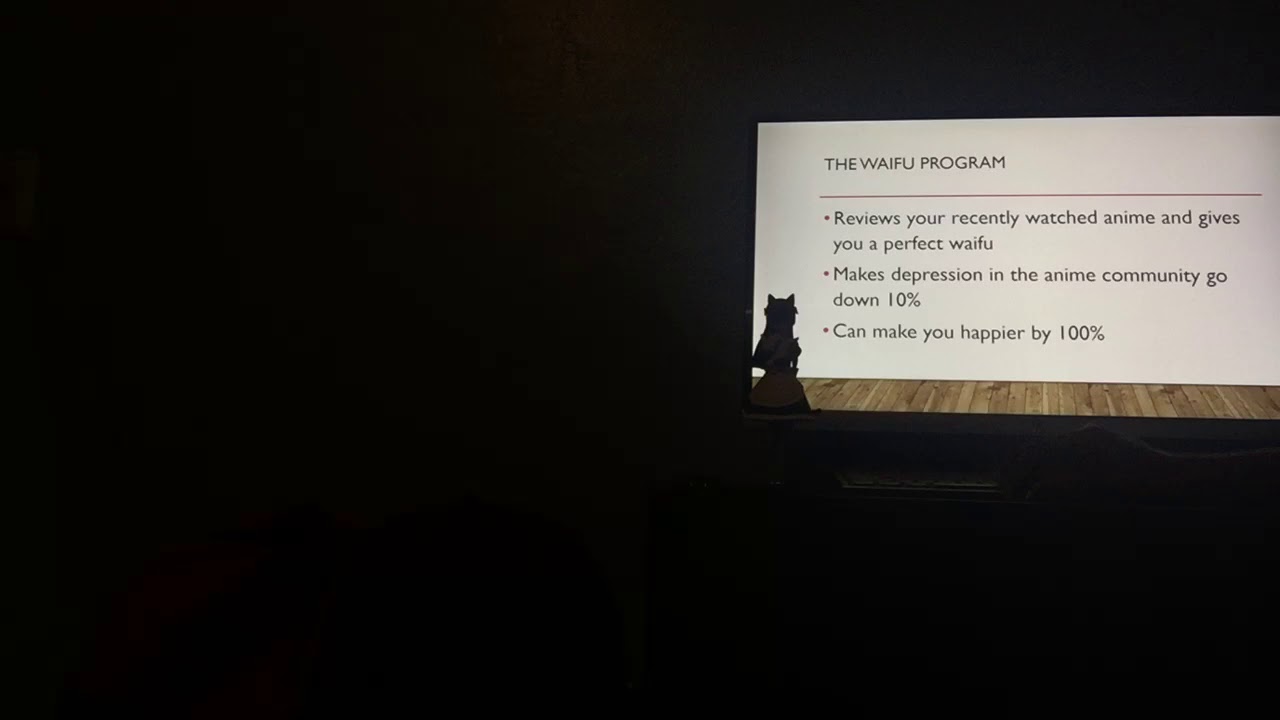 THE WAIFU PROGRAM

• Reviews your recently watched anime and gives you a perfect waifu
• Makes depression in the anime community go down 10%
• Can make you happier by 100%